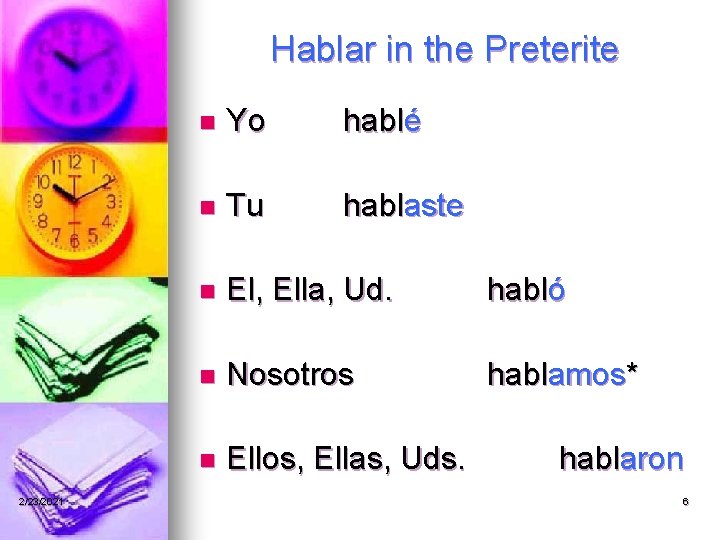 Hablar in the Preterite

- Yo hablé
- Tu hablaste
- El, Ella, Ud. habló
- Nosotros hablamos*
- Ellos, Ellas, Uds. hablaron

2/23/2021

6